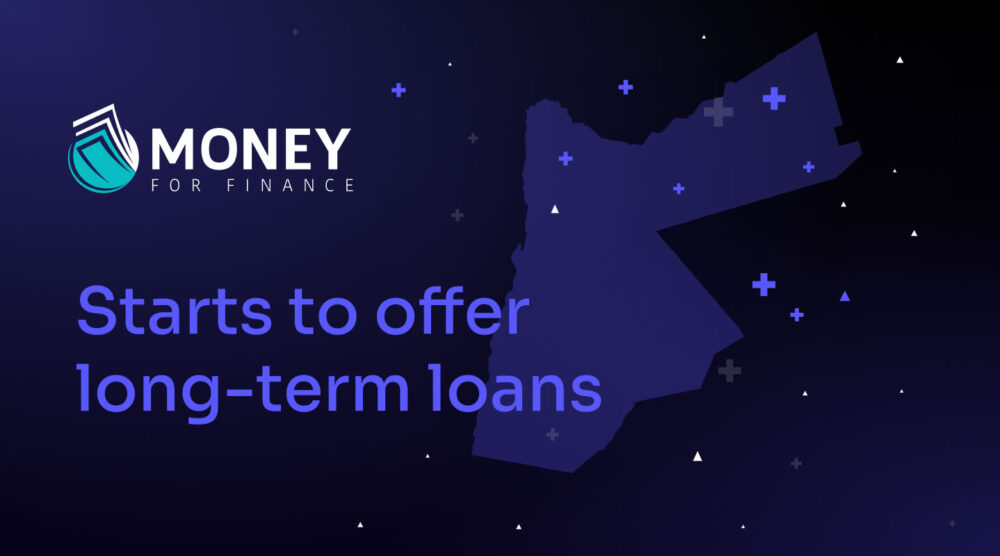 MONEY
FOR FINANCE

Starts to offer long-term loans